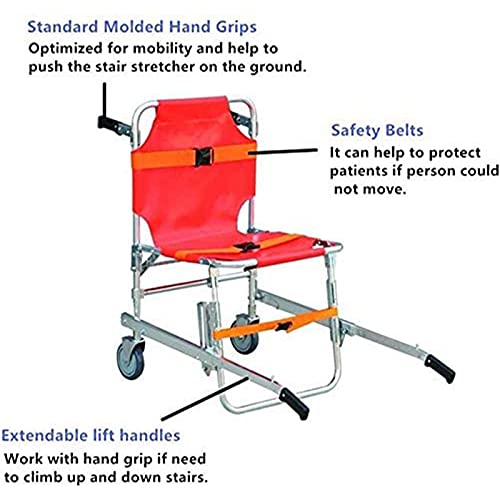 Standard Molded Hand Grips
Optimized for mobility and help to push the stair stretcher on the ground.

Safety Belts
It can help to protect patients if person could not move.

Extendable lift handles
Work with hand grip if need to climb up and down stairs.